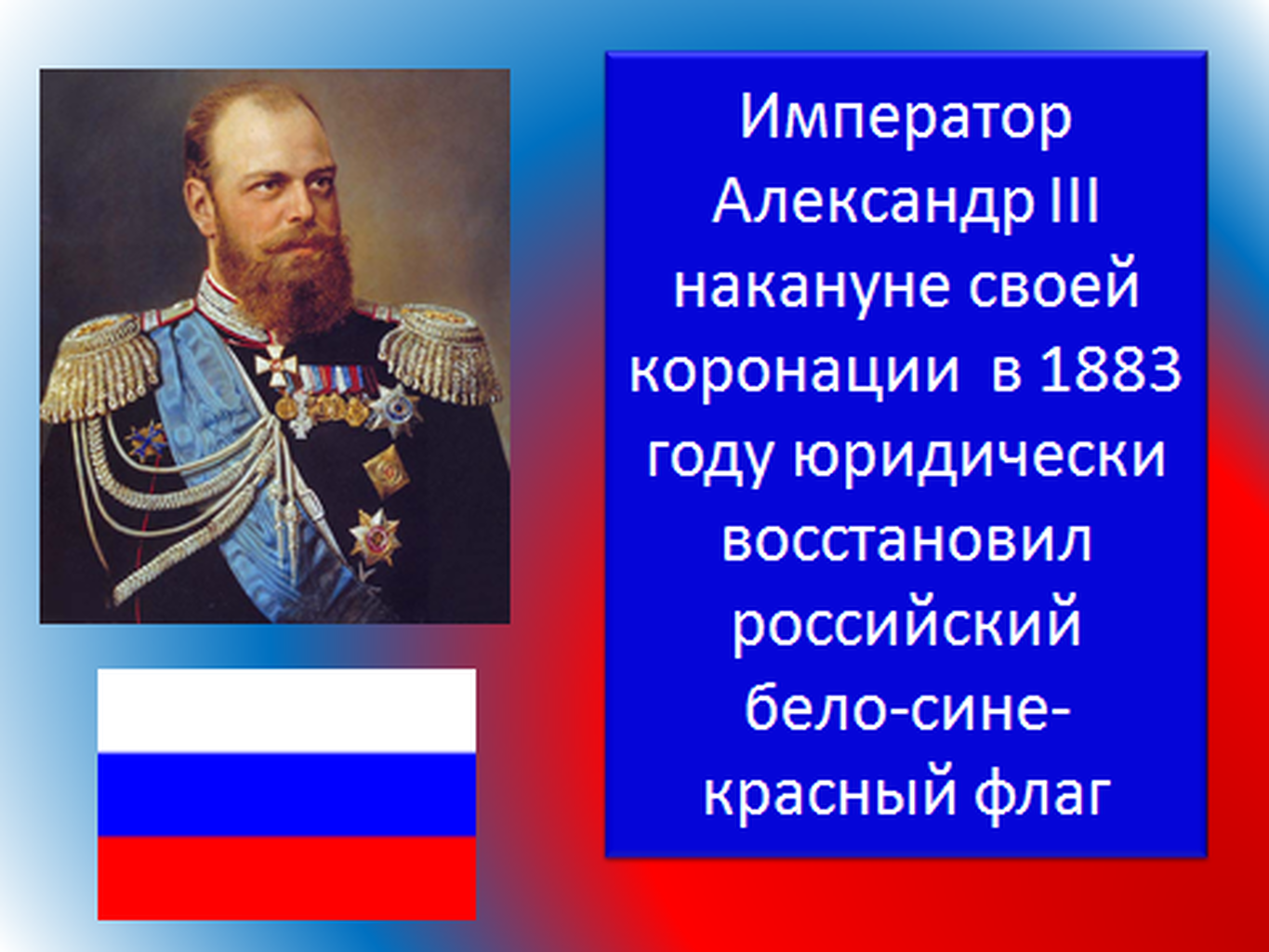 Император Александр III накануне своей коронации в 1883 году юридически восстановил российский бело-сине-красный флаг